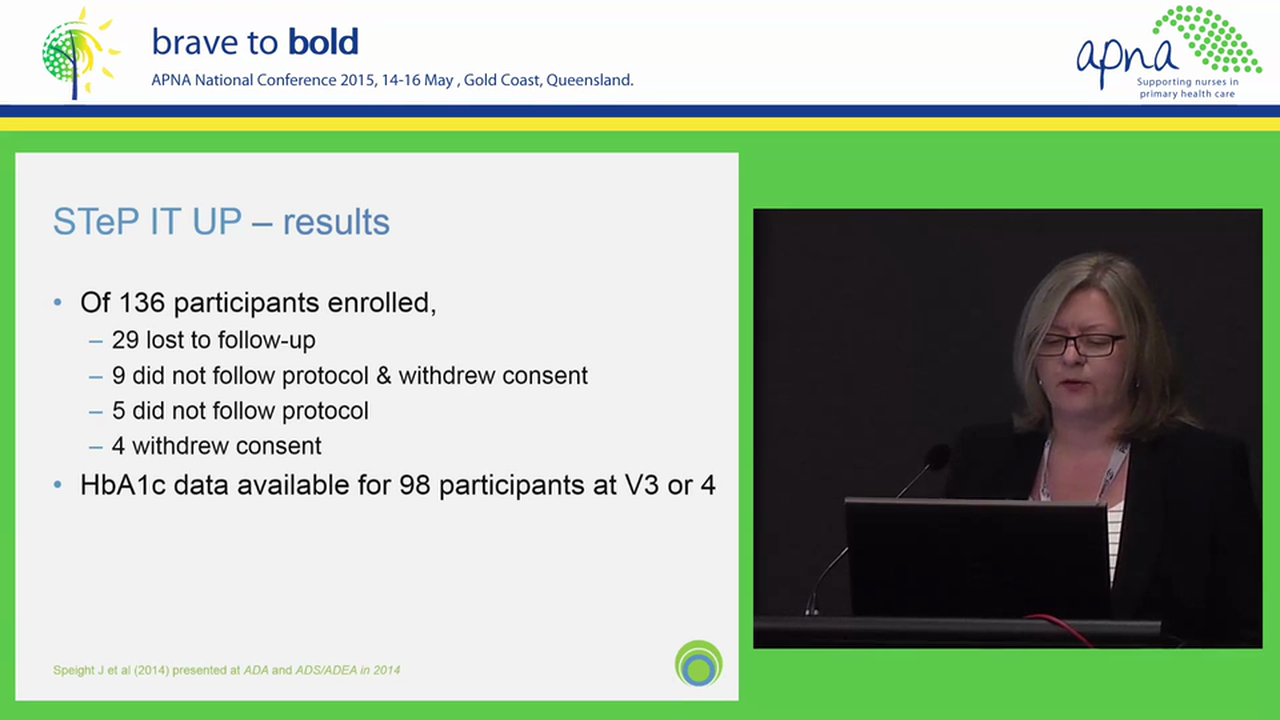 brave to bold
APNA National Conference 2015, 14-16 May , Gold Coast, Queensland.

apna
Supporting nurses in primary health care

STeP IT UP – results

• Of 136 participants enrolled,
– 29 lost to follow-up
– 9 did not follow protocol & withdrew consent
– 5 did not follow protocol
– 4 withdrew consent
• HbA1c data available for 98 participants at V3 or 4

Speight J et al (2014) presented at ADA and ADS/ADEA in 2014